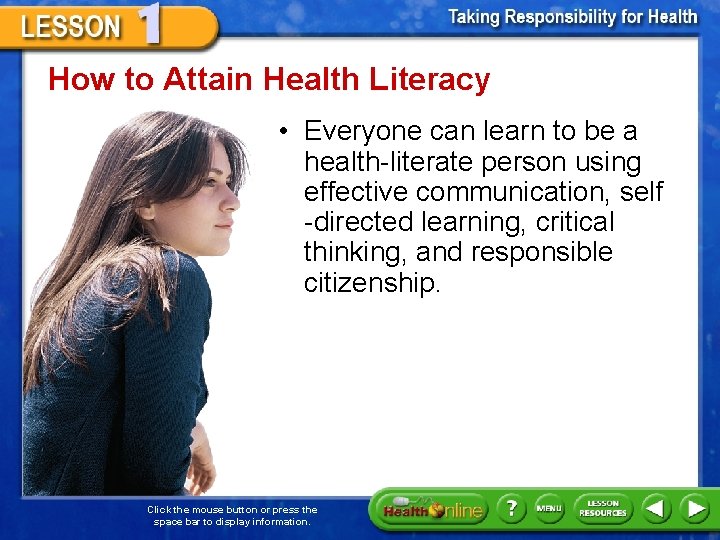 LESSON 1

Taking Responsibility for Health

How to Attain Health Literacy

• Everyone can learn to be a health-literate person using effective communication, self -directed learning, critical thinking, and responsible citizenship.

Click the mouse button or press the space bar to display information.

Health Online

?

MENU

LESSON RESOURCES